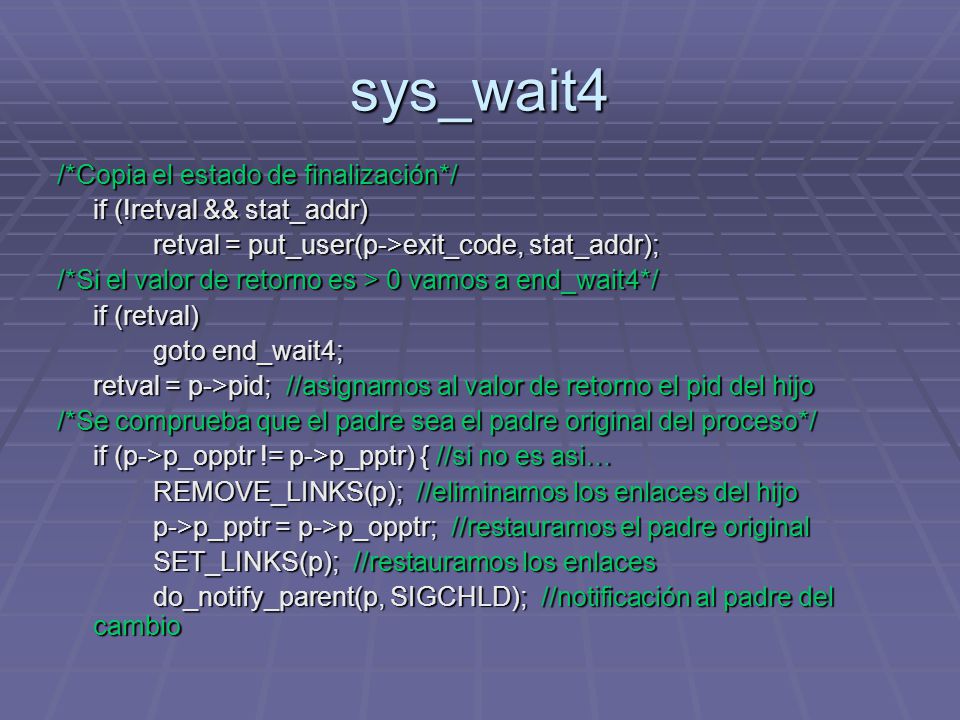 sys_wait4

/*Copia el estado de finalización*/
if (!retval && stat_addr)
retval = put_user(p->exit_code, stat_addr);
/*Si el valor de retorno es > 0 vamos a end_wait4*/
if (retval)
goto end_wait4;
retval = p->pid; //asignamos al valor de retorno el pid del hijo
/*Se comprueba que el padre sea el padre original del proceso*/
if (p->p_opptr != p->p_pptr) { //si no es asi…
REMOVE_LINKS(p); //eliminamos los enlaces del hijo
p->p_pptr = p->p_opptr; //restauramos el padre original
SET_LINKS(p); //restauramos los enlaces
do_notify_parent(p, SIGCHLD); //notificación al padre del cambio